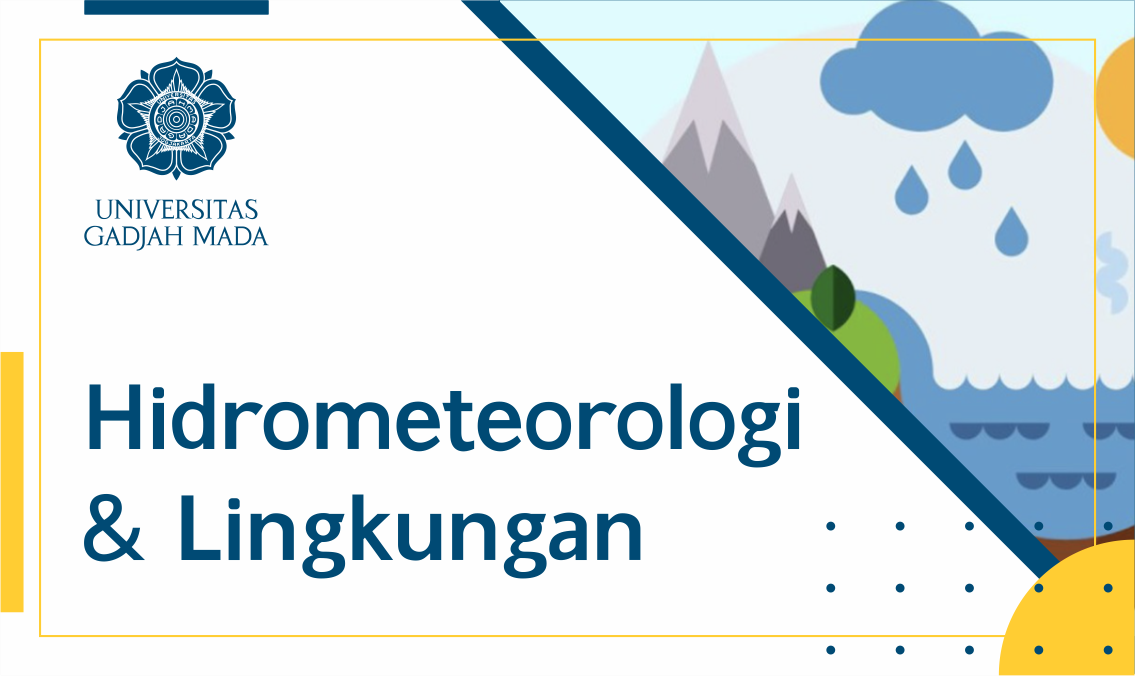 UNIVERSITAS
GADJAH MADA

Hidrometeorologi
& Lingkungan